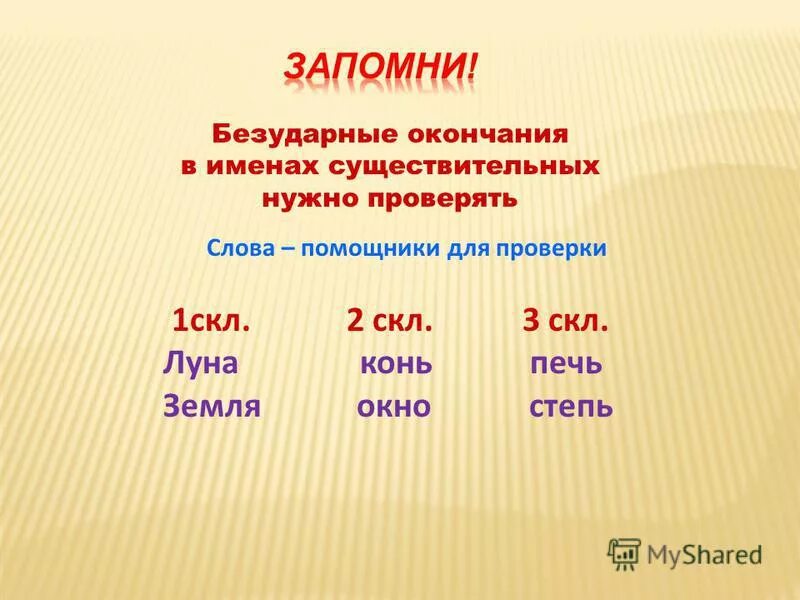 ЗАПОМНИ!

Безударные окончания в именах существительных нужно проверять

Слова – помощники для проверки

| 1скл. | 2 скл. | 3 скл. |
|---|---|---|
| Луна | конь | печь |
| Земля | окно | степь |

MyShared